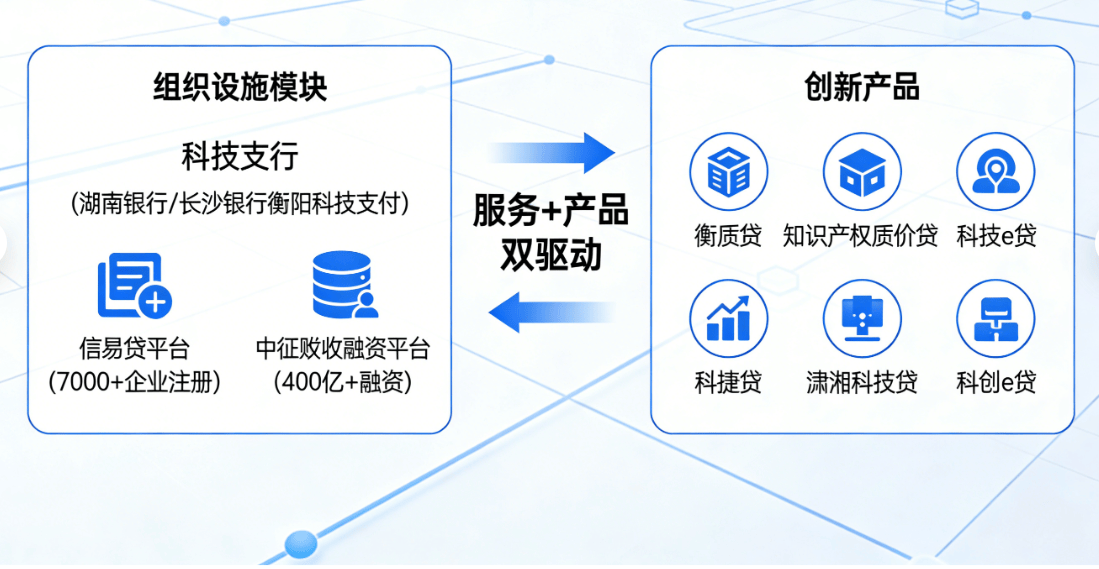 组织设施模块

科技支行

(湖南银行/长沙银行衡阳科技支付)

信易贷平台
(7000+企业注册)

中征败收融资平台
(400亿+融资)

服务+产品
双驱动

创新产品

衡质贷

知识产权质价贷

科技e贷

科捷贷

潇湘科技贷

科创e贷